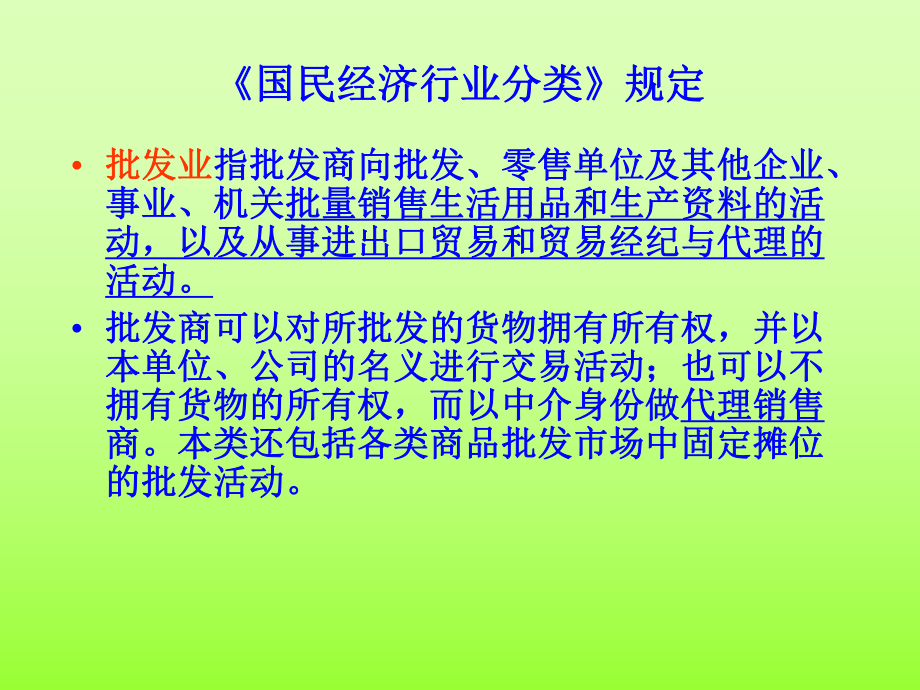 《国民经济行业分类》规定

• 批发业指批发商向批发、零售单位及其他企业、事业、机关批量销售生活用品和生产资料的活动，以及从事进出口贸易和贸易经纪与代理的活动。

• 批发商可以对所批发的货物拥有所有权，并以本单位、公司的名义进行交易活动；也可以不拥有货物的所有权，而以中介身份做代理销售商。本类还包括各类商品批发市场中固定摊位的批发活动。